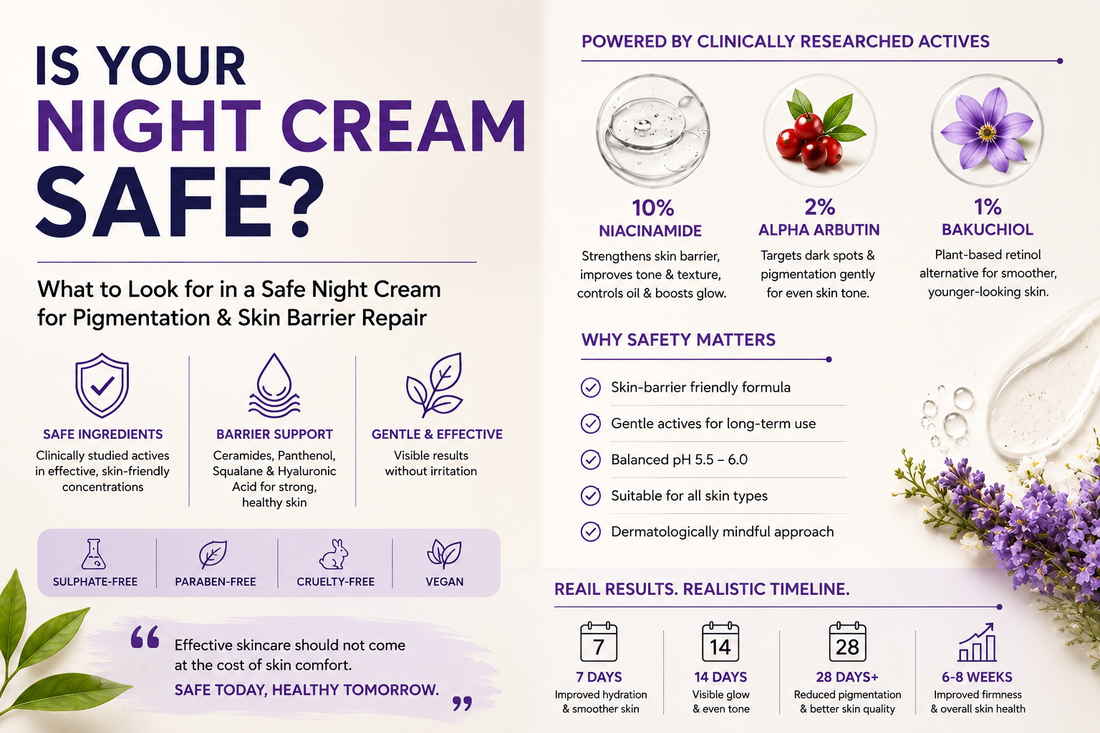 IS YOUR NIGHT CREAM SAFE?

What to Look for in a Safe Night Cream for Pigmentation & Skin Barrier Repair

SAFE INGREDIENTS
Clinically studied actives in effective, skin-friendly concentrations

BARRIER SUPPORT
Ceramides, Panthenol, Squalane & Hyaluronic Acid for strong, healthy skin

GENTLE & EFFECTIVE
Visible results without irritation

SULPHATE-FREE
PARABEN-FREE
CRUELTY-FREE
VEGAN

“ Effective skincare should not come at the cost of skin comfort.
SAFE TODAY, HEALTHY TOMORROW. ”

POWERED BY CLINICALLY RESEARCHED ACTIVES

10%
NIACINAMIDE
Strengthens skin barrier, improves tone & texture, controls oil & boosts glow.

2%
ALPHA ARBUTIN
Targets dark spots & pigmentation gently for even skin tone.

1%
BAKUCHIOL
Plant-based retinol alternative for smoother, younger-looking skin.

WHY SAFETY MATTERS

Skin-barrier friendly formula
Gentle actives for long-term use
Balanced pH 5.5 – 6.0
Suitable for all skin types
Dermatologically mindful approach

REAIL RESULTS. REALISTIC TIMELINE.

7
7 DAYS
Improved hydration & smoother skin

14
14 DAYS
Visible glow & even tone

28
28 DAYS+
Reduced pigmentation & better skin quality

6-8 WEEKS
Improved firmness & overall skin health